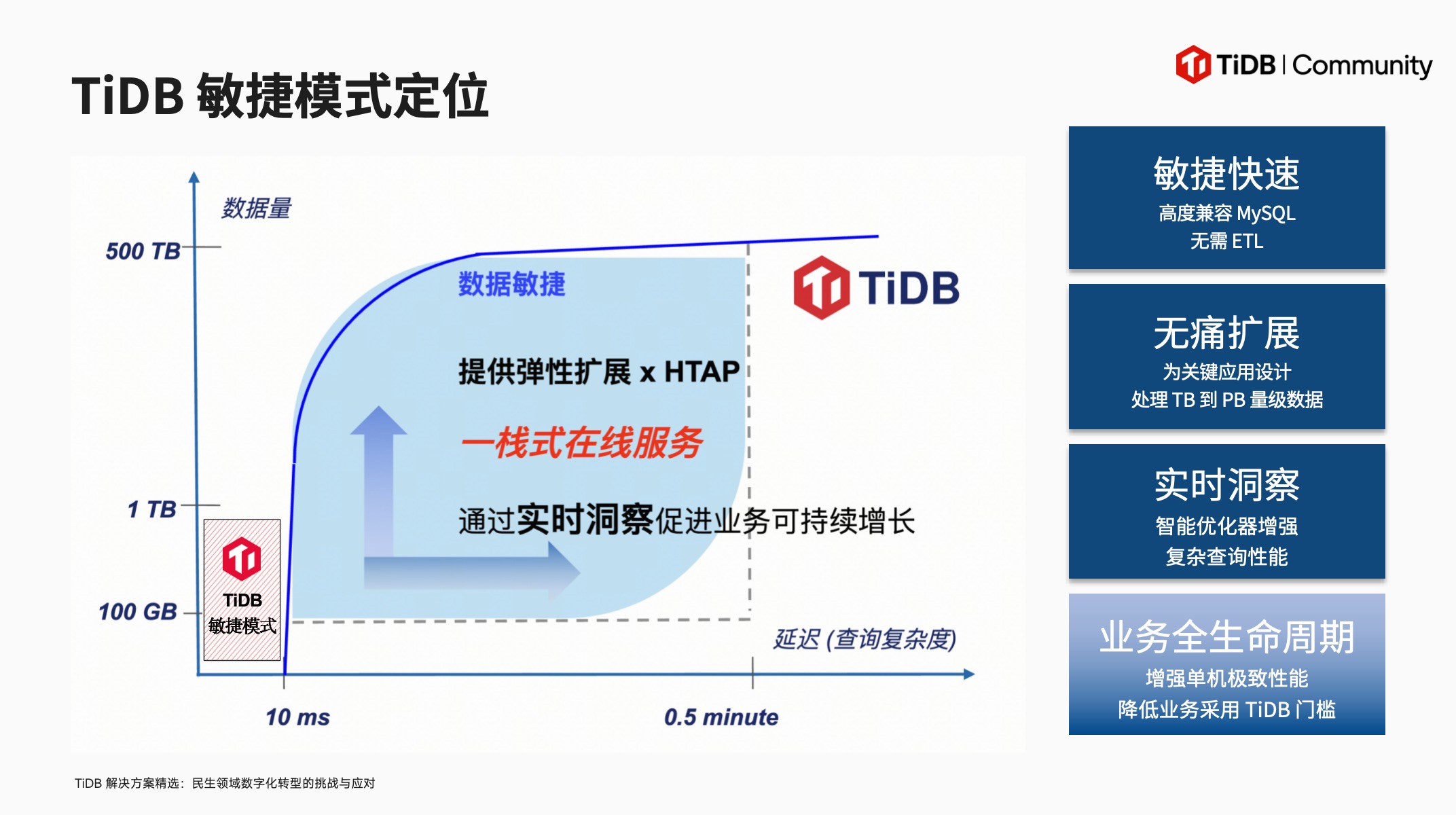 TiDB 敏捷模式定位

TiDB | Community

数据量

500 TB

1 TB

100 GB

TiDB
敏捷模式

数据敏捷

TiDB

提供弹性扩展 x HTAP

一栈式在线服务

通过实时洞察促进业务可持续增长

延迟 (查询复杂度)

10 ms

0.5 minute

敏捷快速
高度兼容 MySQL
无需 ETL

无痛扩展
为关键应用设计
处理 TB 到 PB 量级数据

实时洞察
智能优化器增强
复杂查询性能

业务全生命周期
增强单机极致性能
降低业务采用 TiDB 门槛

TiDB 解决方案精选：民生领域数字化转型的挑战与应对